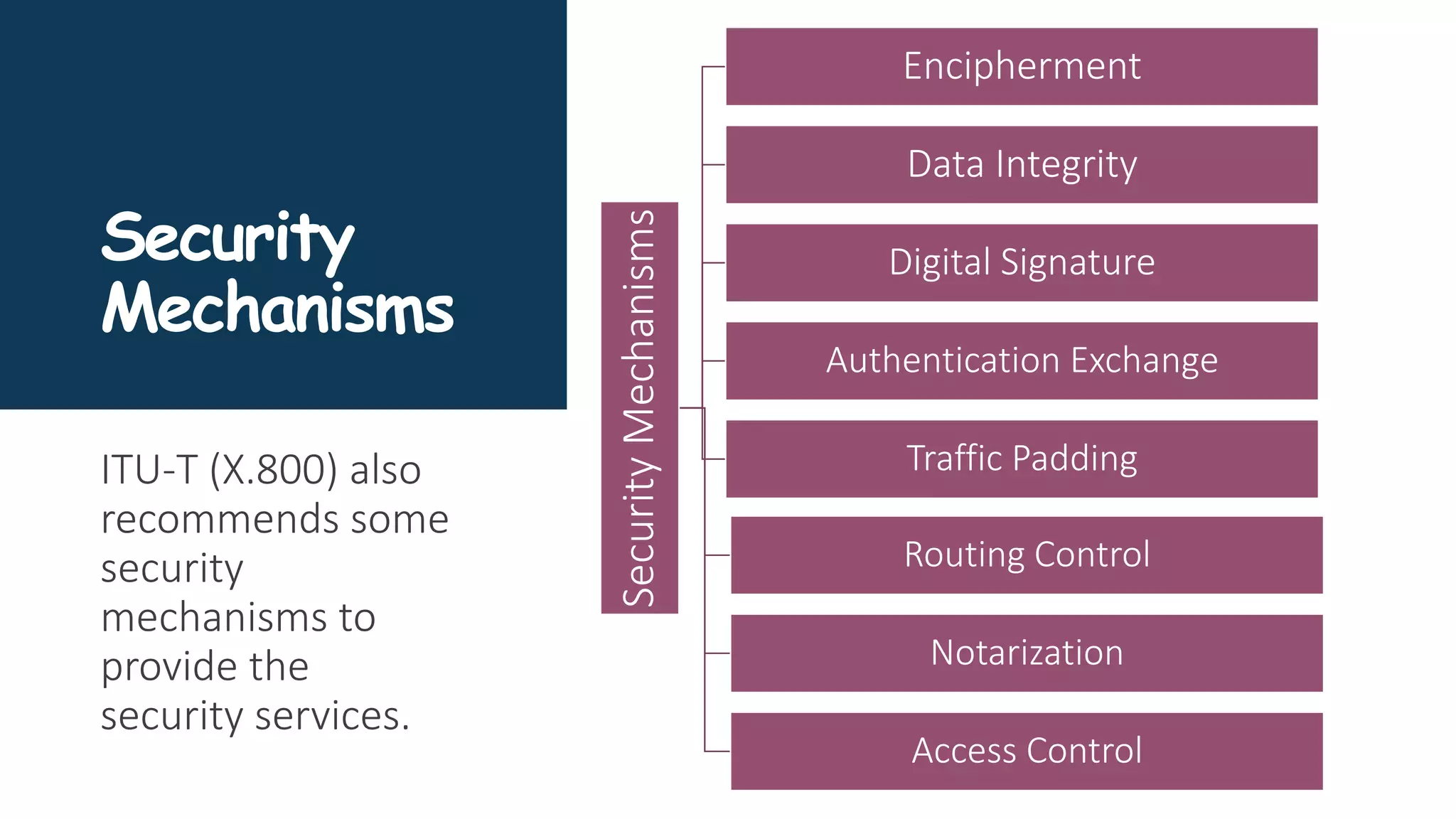 Security Mechanisms

ITU-T (X.800) also recommends some security mechanisms to provide the security services.

Security Mechanisms

Encipherment

Data Integrity

Digital Signature

Authentication Exchange

Traffic Padding

Routing Control

Notarization

Access Control